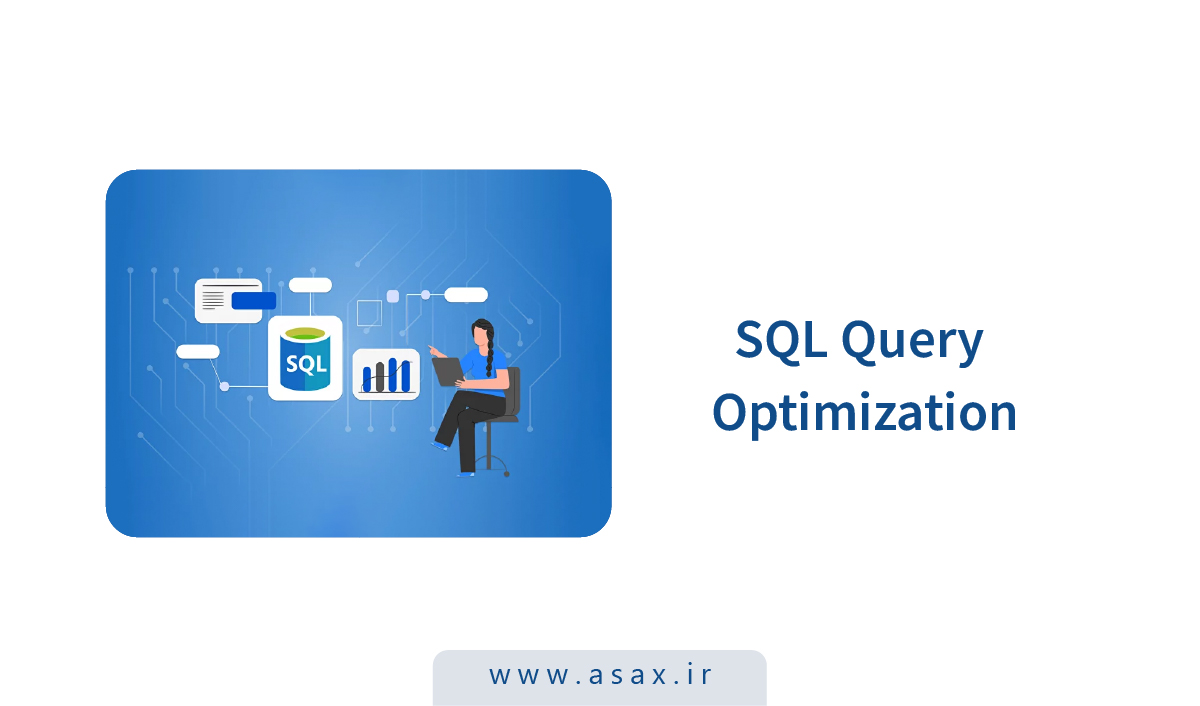 SQL

SQL Query Optimization

www.asax.ir